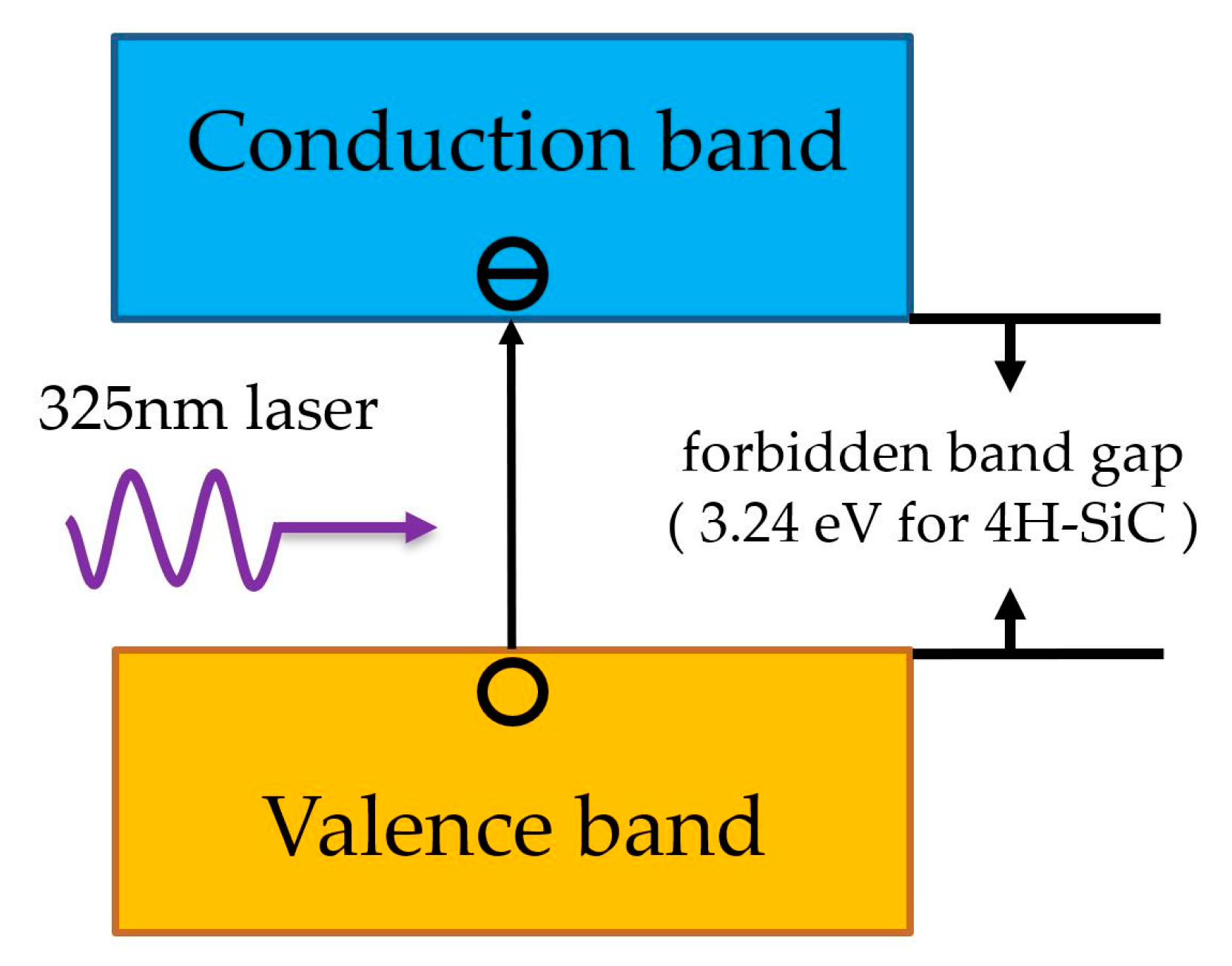 Conduction band

325nm laser

forbidden band gap
( 3.24 eV for 4H-SiC )

Valence band